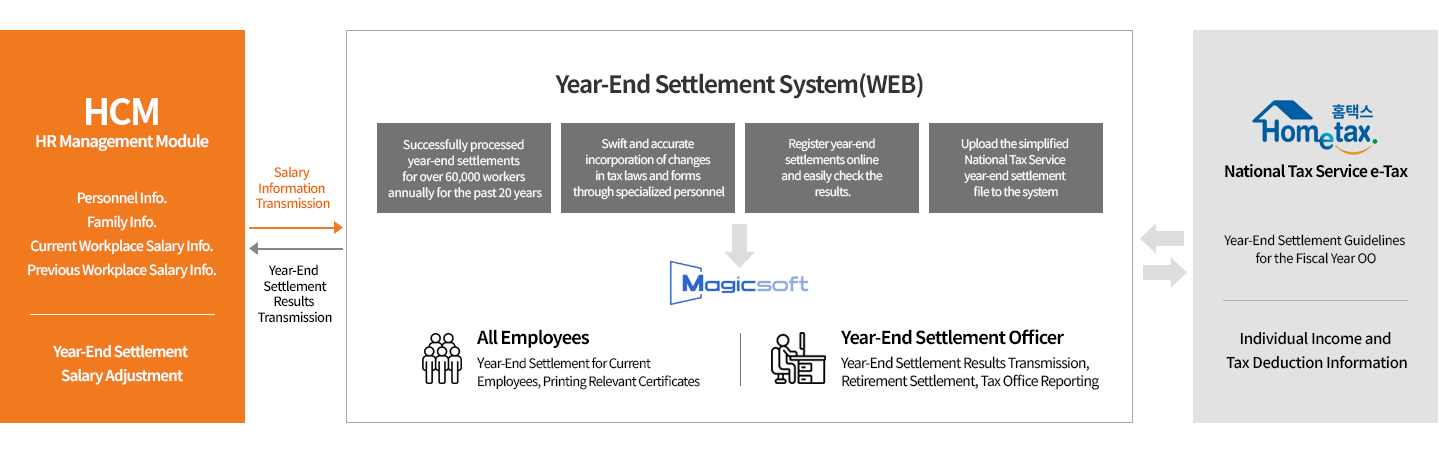 HCM
HR Management Module

Personnel Info.
Family Info.
Current Workplace Salary Info.
Previous Workplace Salary Info.

Year-End Settlement
Salary Adjustment

Salary Information Transmission

Year-End Settlement Results Transmission

Year-End Settlement System(WEB)

Successfully processed year-end settlements for over 60,000 workers annually for the past 20 years

Swift and accurate incorporation of changes in tax laws and forms through specialized personnel

Register year-end settlements online and easily check the results.

Upload the simplified National Tax Service year-end settlement file to the system

Magicsoft

All Employees
Year-End Settlement for Current Employees, Printing Relevant Certificates

Year-End Settlement Officer
Year-End Settlement Results Transmission, Retirement Settlement, Tax Office Reporting

홈택스
Hometax.

National Tax Service e-Tax

Year-End Settlement Guidelines for the Fiscal Year OO

Individual Income and Tax Deduction Information